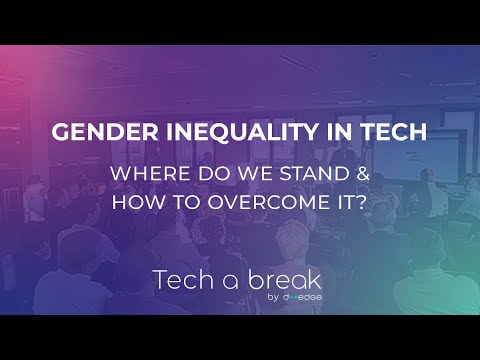 GENDER INEQUALITY IN TECH

WHERE DO WE STAND & HOW TO OVERCOME IT?

Tech a break
by d-edge